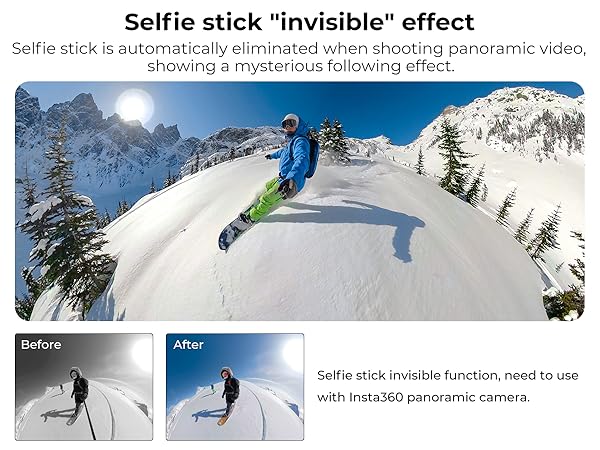 Selfie stick "invisible" effect

Selfie stick is automatically eliminated when shooting panoramic video, showing a mysterious following effect.

Before

After

Selfie stick invisible function, need to use with Insta360 panoramic camera.